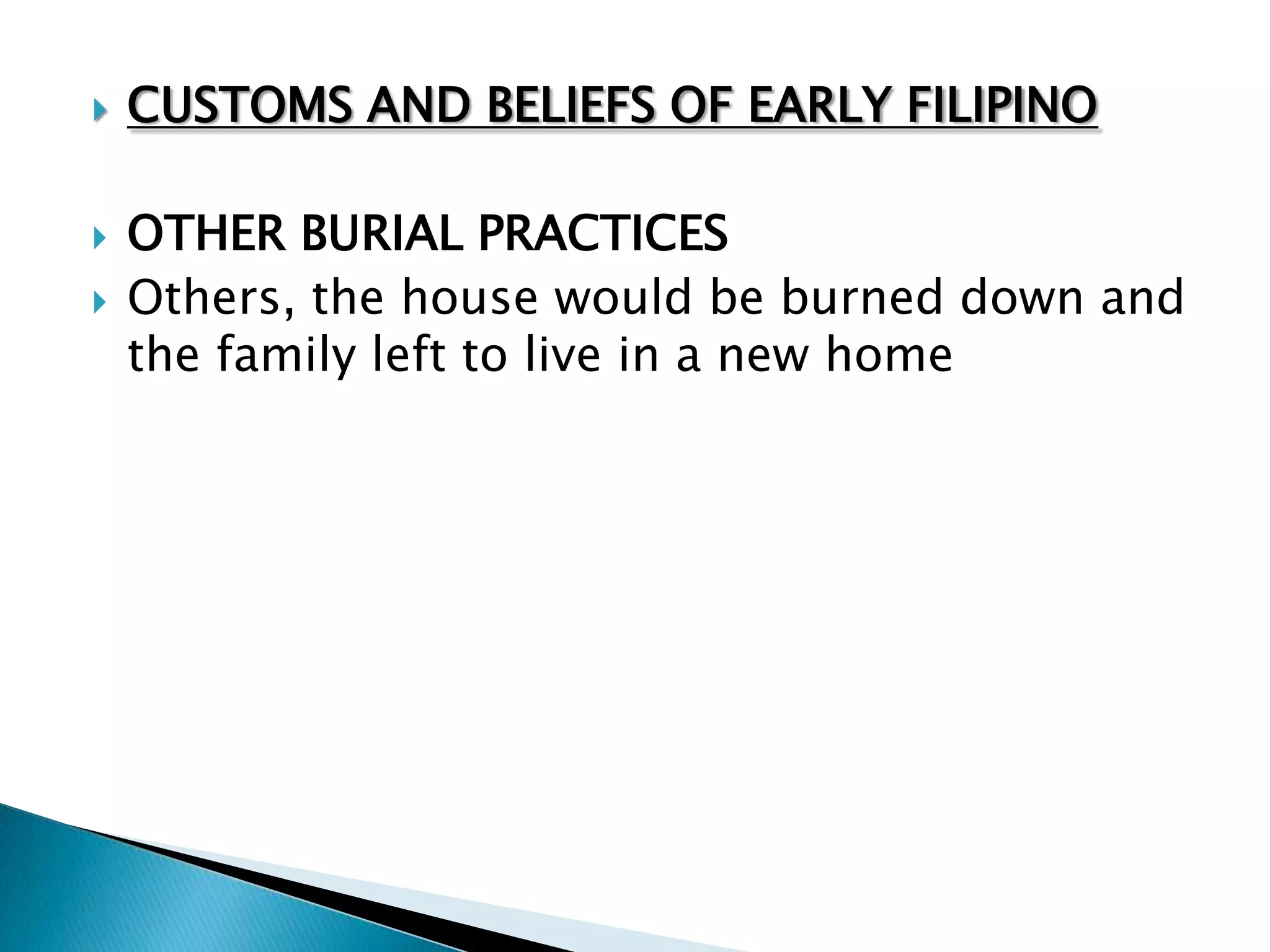 CUSTOMS AND BELIEFS OF EARLY FILIPINO

OTHER BURIAL PRACTICES

Others, the house would be burned down and the family left to live in a new home